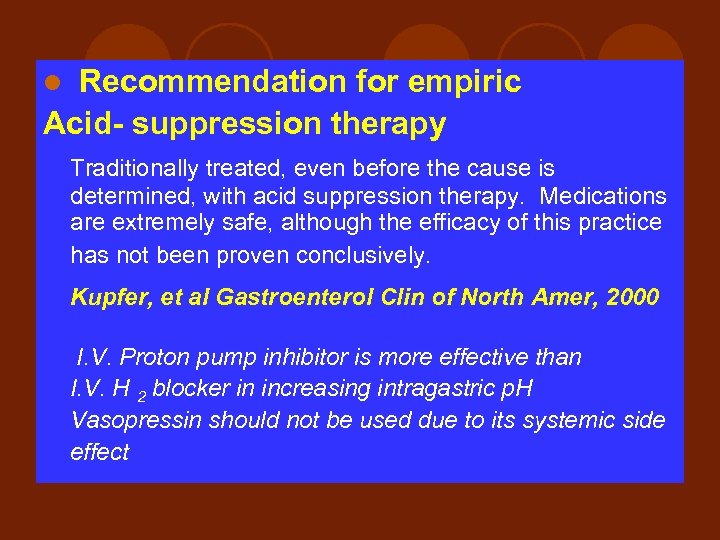 Recommendation for empiric Acid- suppression therapy

Traditionally treated, even before the cause is determined, with acid suppression therapy. Medications are extremely safe, although the efficacy of this practice has not been proven conclusively.

Kupfer, et al Gastroenterol Clin of North Amer, 2000

I.V. Proton pump inhibitor is more effective than I.V. H $_2$ blocker in increasing intragastric pH

Vasopressin should not be used due to its systemic side effect